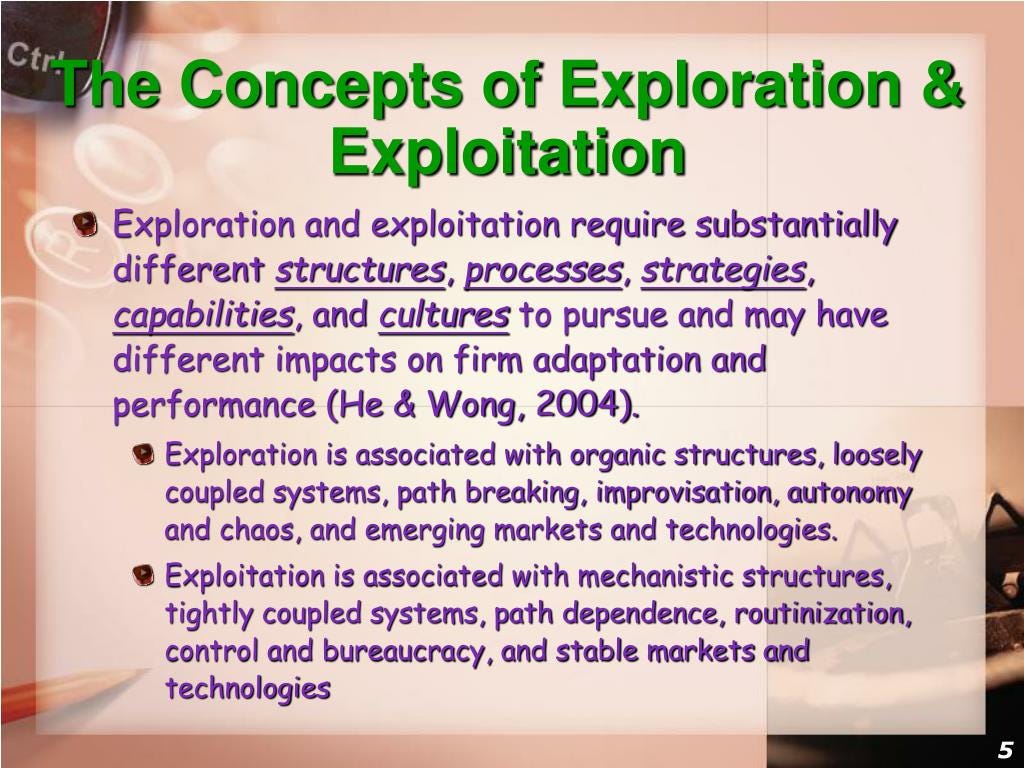 Ctrl

The Concepts of Exploration & Exploitation

Exploration and exploitation require substantially different structures, processes, strategies, capabilities, and cultures to pursue and may have different impacts on firm adaptation and performance (He & Wong, 2004).

Exploration is associated with organic structures, loosely coupled systems, path breaking, improvisation, autonomy and chaos, and emerging markets and technologies.

Exploitation is associated with mechanistic structures, tightly coupled systems, path dependence, routinization, control and bureaucracy, and stable markets and technologies

5